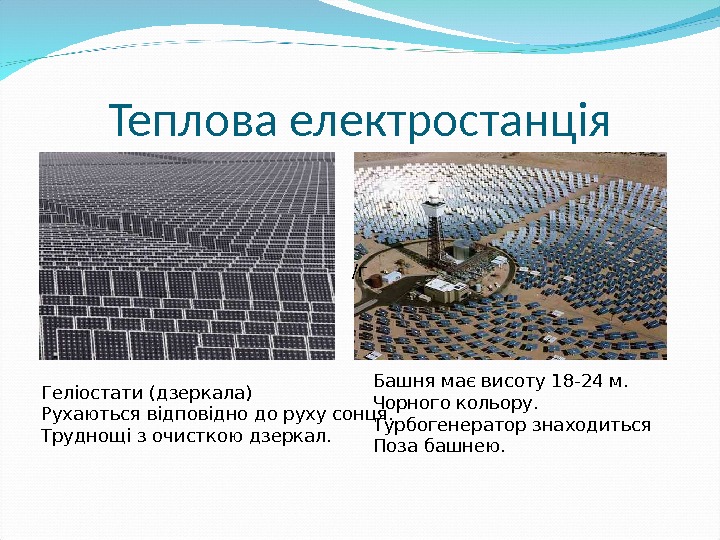 Теплова електростанція

Геліостати (дзеркала)
Рухаються відповідно до руху сонця.
Труднощі з очисткою дзеркал.

Башня має висоту 18-24 м.
Чорного кольору.
Турбогенератор знаходиться
Поза башнею.